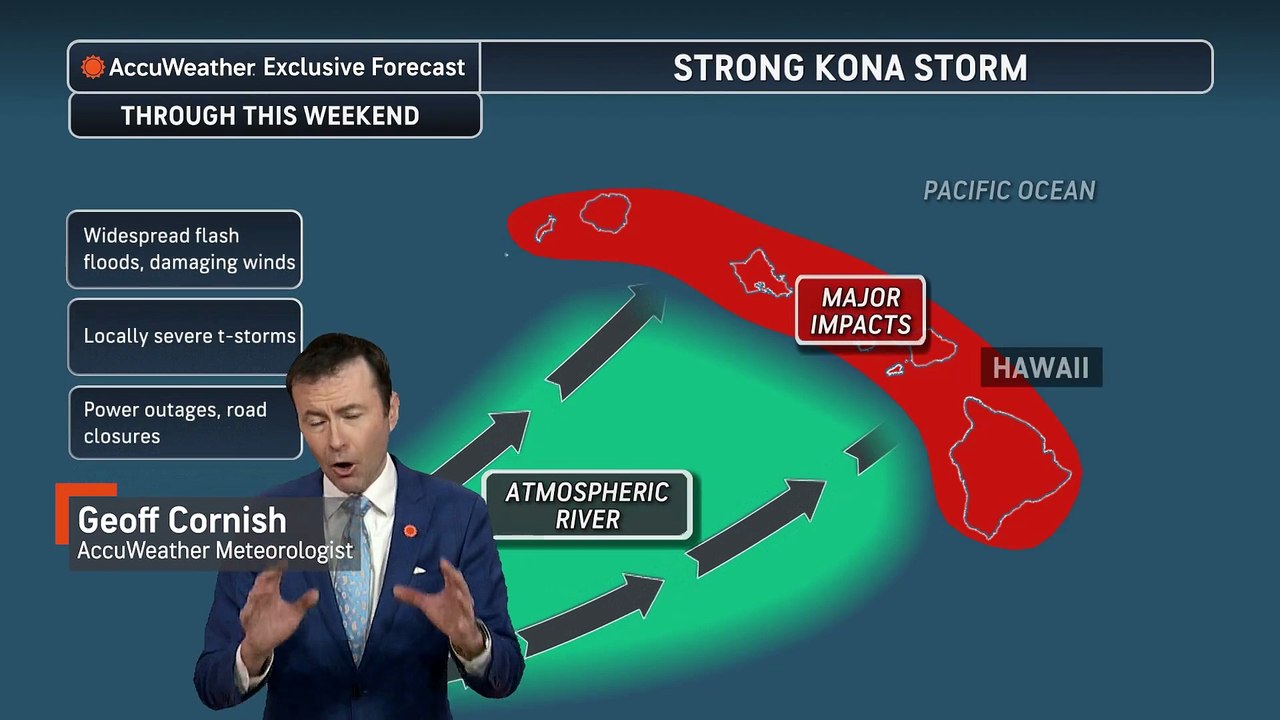 AccuWeather Exclusive Forecast

STRONG KONA STORM

THROUGH THIS WEEKEND

PACIFIC OCEAN

Widespread flash floods, damaging winds

Locally severe t-storms

Power outages, road closures

MAJOR IMPACTS

HAWAII

ATMOSPHERIC RIVER

Geoff Cornish
AccuWeather Meteorologist